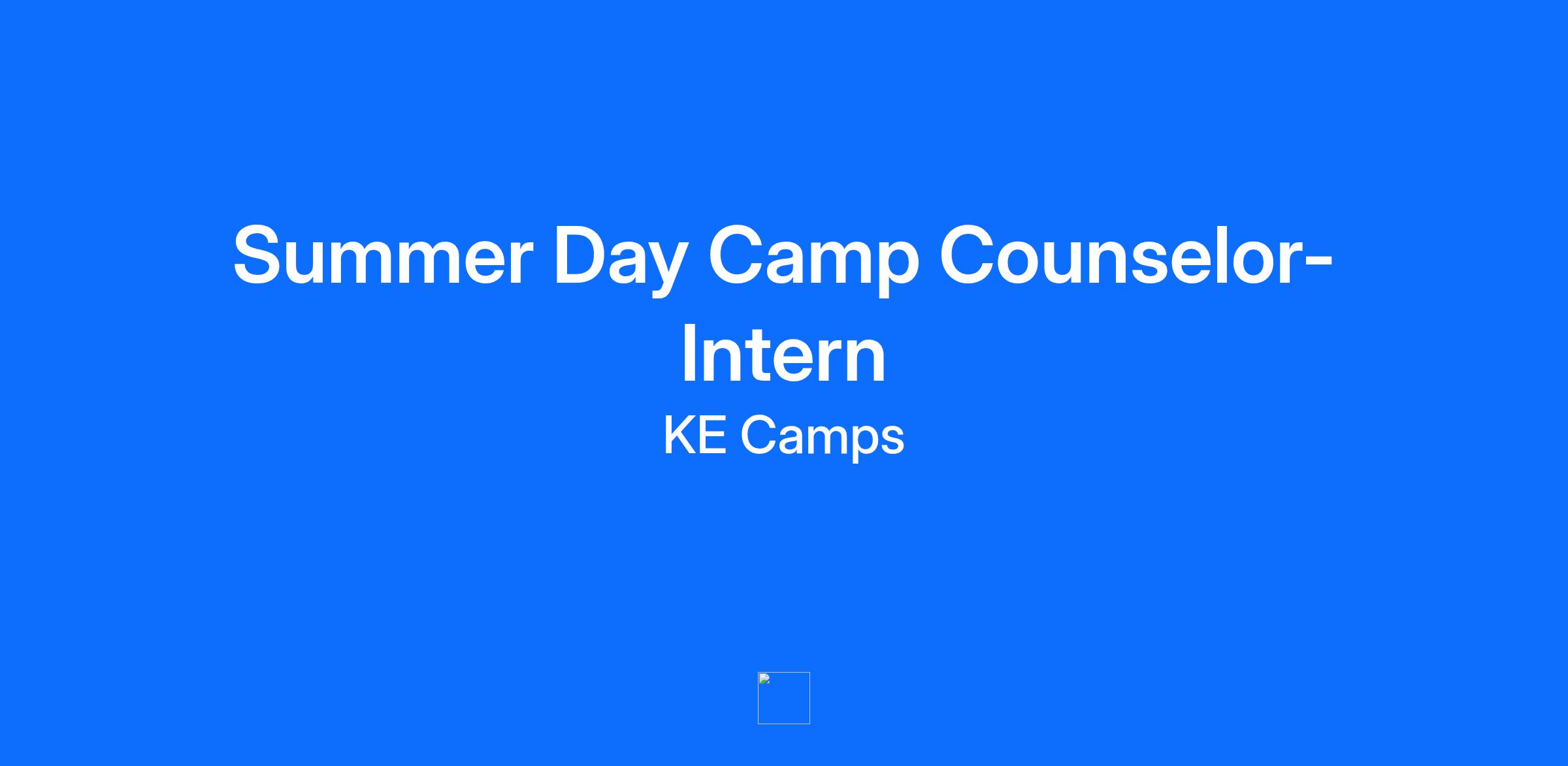 Summer Day Camp Counselor-Intern

KE Camps